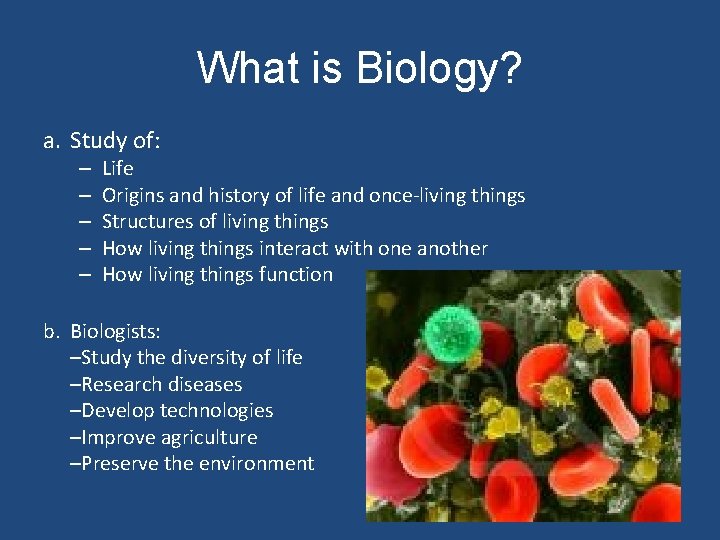 What is Biology?

a. Study of:
– Life
– Origins and history of life and once-living things
– Structures of living things
– How living things interact with one another
– How living things function

b. Biologists:
–Study the diversity of life
–Research diseases
–Develop technologies
–Improve agriculture
–Preserve the environment